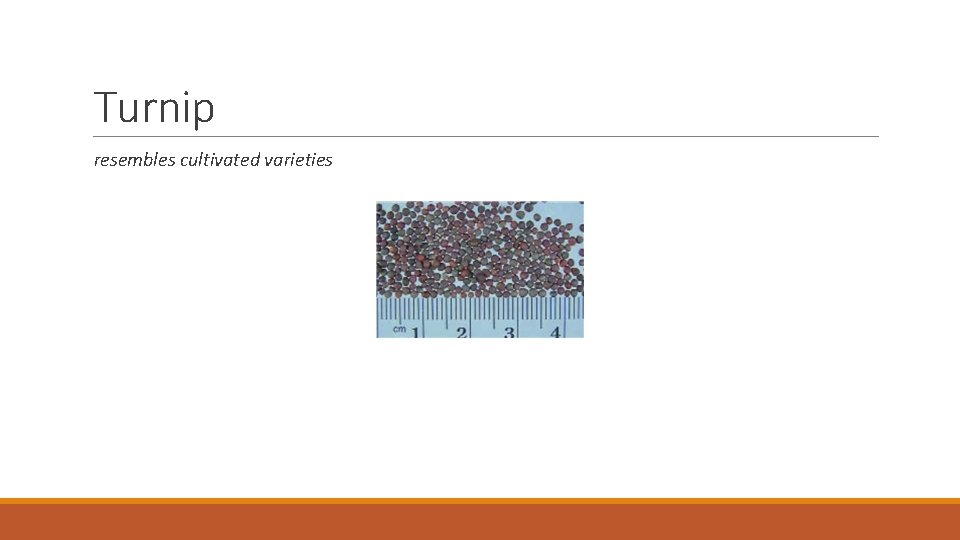 Turnip

resembles cultivated varieties

cm 1 2 3 4